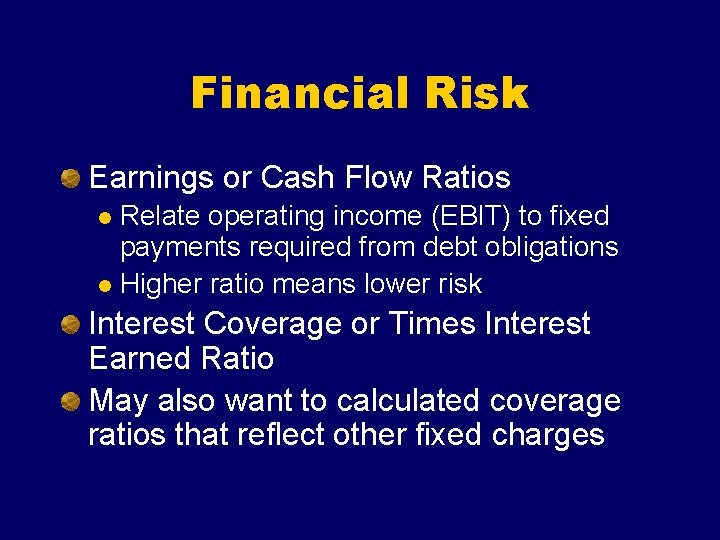 Financial Risk

Earnings or Cash Flow Ratios

Relate operating income (EBIT) to fixed payments required from debt obligations

Higher ratio means lower risk

Interest Coverage or Times Interest Earned Ratio

May also want to calculated coverage ratios that reflect other fixed charges